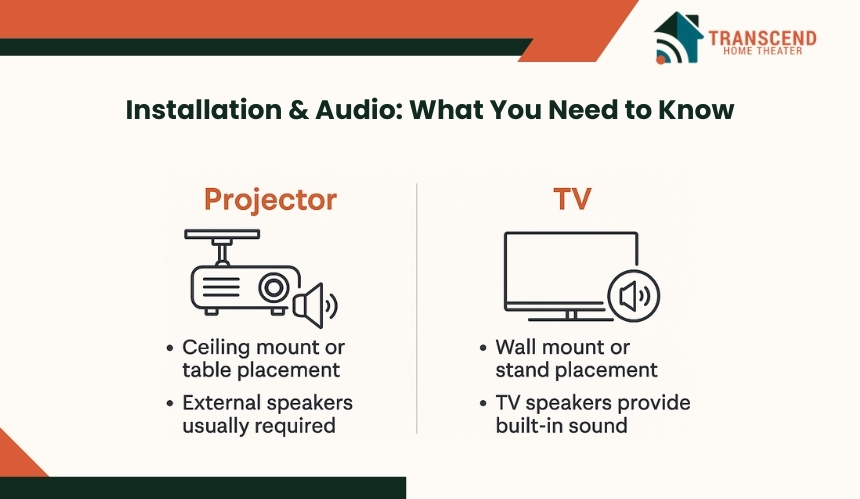 TRANSCEND
HOME THEATER

Installation & Audio: What You Need to Know

Projector

• Ceiling mount or table placement
• External speakers usually required

TV

• Wall mount or stand placement
• TV speakers provide built-in sound